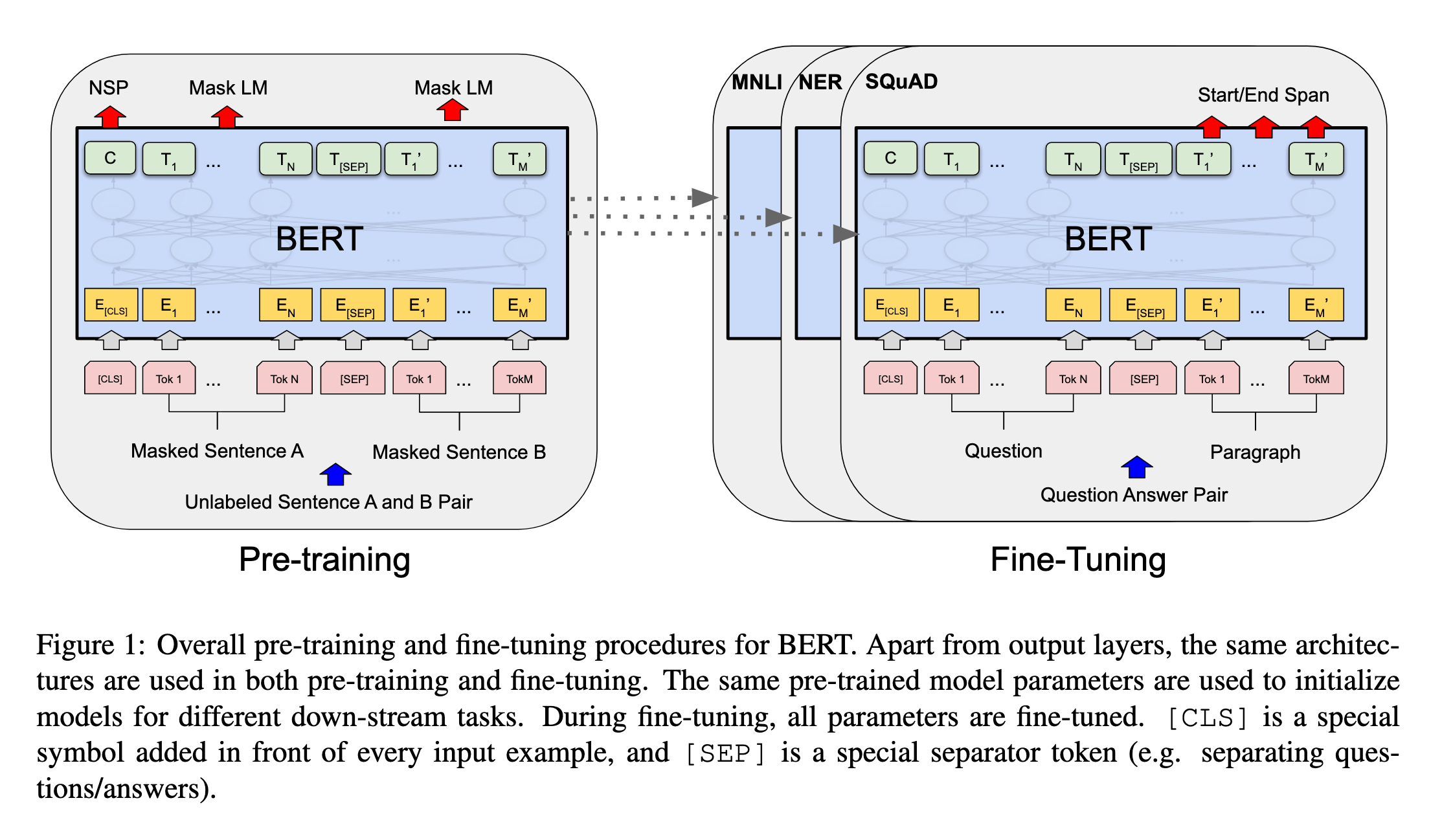 NSP Mask LM Mask LM

C $T_1$ ... $T_N$ $T_{[SEP]}$ $T_1'$ ... $T_M'$

BERT

$E_{[CLS]}$ $E_1$ ... $E_N$ $E_{[SEP]}$ $E_1'$ ... $E_M'$

[CLS] Tok 1 ... Tok N [SEP] Tok 1 ... TokM

Masked Sentence A Masked Sentence B

Unlabeled Sentence A and B Pair

Pre-training

MNLI NER SQuAD

Start/End Span

C $T_1$ ... $T_N$ $T_{[SEP]}$ $T_1'$ ... $T_M'$

BERT

$E_{[CLS]}$ $E_1$ ... $E_N$ $E_{[SEP]}$ $E_1'$ ... $E_M'$

[CLS] Tok 1 ... Tok N [SEP] Tok 1 ... TokM

Question Paragraph

Question Answer Pair

Fine-Tuning

Figure 1: Overall pre-training and fine-tuning procedures for BERT. Apart from output layers, the same architectures are used in both pre-training and fine-tuning. The same pre-trained model parameters are used to initialize models for different down-stream tasks. During fine-tuning, all parameters are fine-tuned. [CLS] is a special symbol added in front of every input example, and [SEP] is a special separator token (e.g. separating questions/answers).